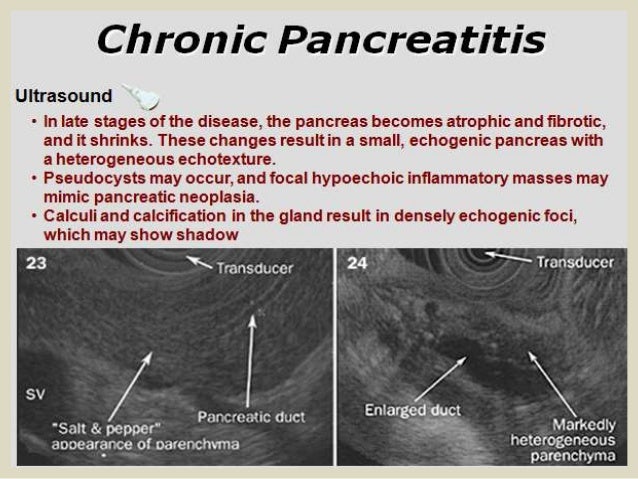 Chronic Pancreatitis

Ultrasound

• In late stages of the disease, the pancreas becomes atrophic and fibrotic, and it shrinks. These changes result in a small, echogenic pancreas with a heterogeneous echotexture.
• Pseudocysts may occur, and focal hypoechoic inflammatory masses may mimic pancreatic neoplasia.
• Calculi and calcification in the gland result in densely echogenic foci, which may show shadow

23
Transducer
SV
Pancreatic duct
"Salt & pepper" appearance of parenchyma

24
Transducer
Enlarged duct
Markedly heterogeneous parenchyma